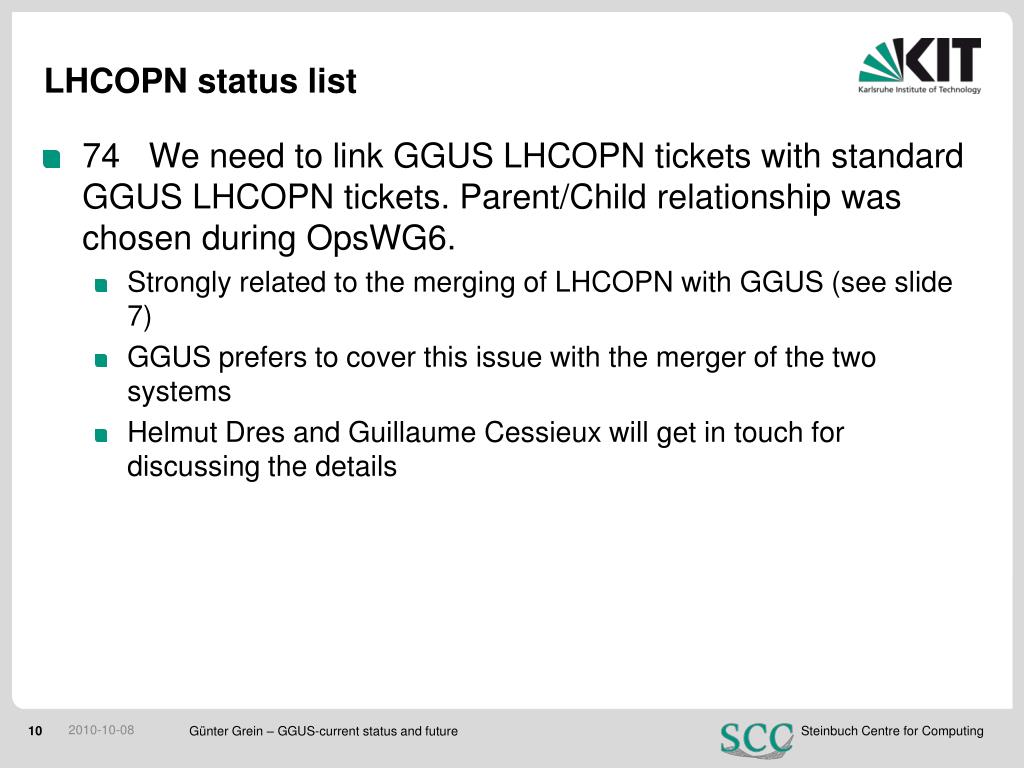 LHCOPN status list

KIT
Karlsruhe Institute of Technology

74 We need to link GGUS LHCOPN tickets with standard GGUS LHCOPN tickets. Parent/Child relationship was chosen during OpsWG6.

Strongly related to the merging of LHCOPN with GGUS (see slide 7)

GGUS prefers to cover this issue with the merger of the two systems

Helmut Dres and Guillaume Cessieux will get in touch for discussing the details

10 2010-10-08 Günter Grein – GGUS-current status and future SCC Steinbuch Centre for Computing